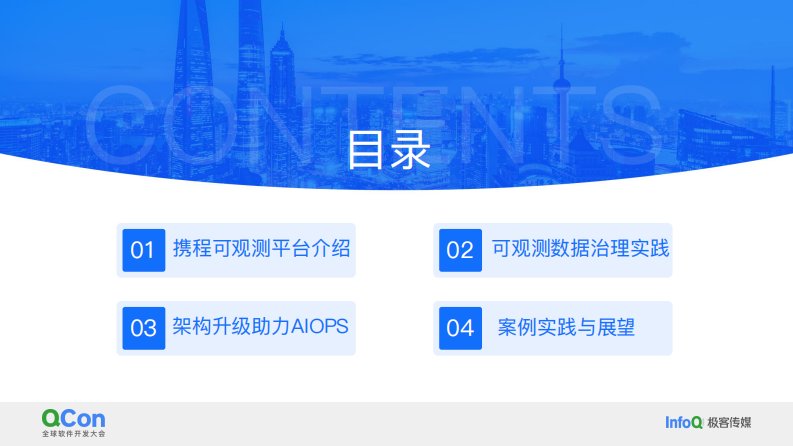 CONTENTS

目录

01 携程可观测平台介绍

02 可观测数据治理实践

03 架构升级助力AIOPS

04 案例实践与展望

QCon 全球软件开发大会

InfoQ 极客传媒